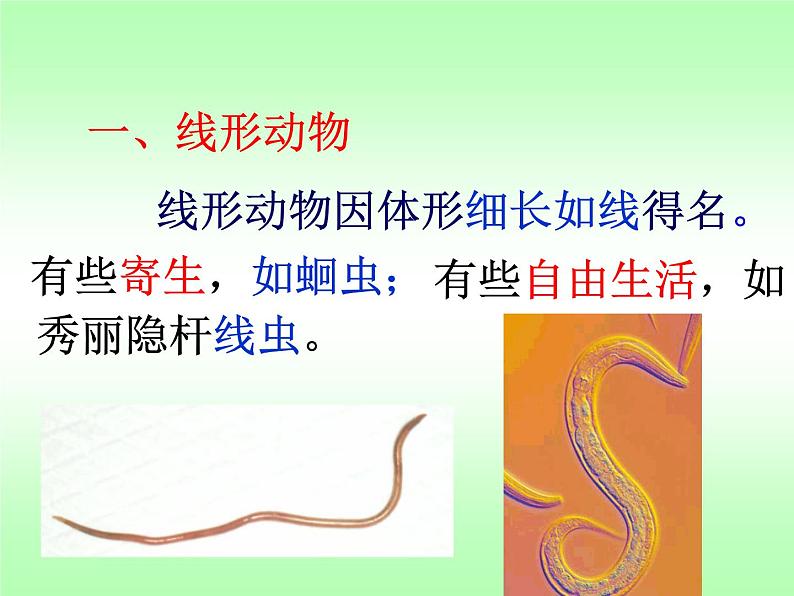 一、线形动物

线形动物因体形细长如线得名。有些寄生，如蛔虫；有些自由生活，如秀丽隐杆线虫。